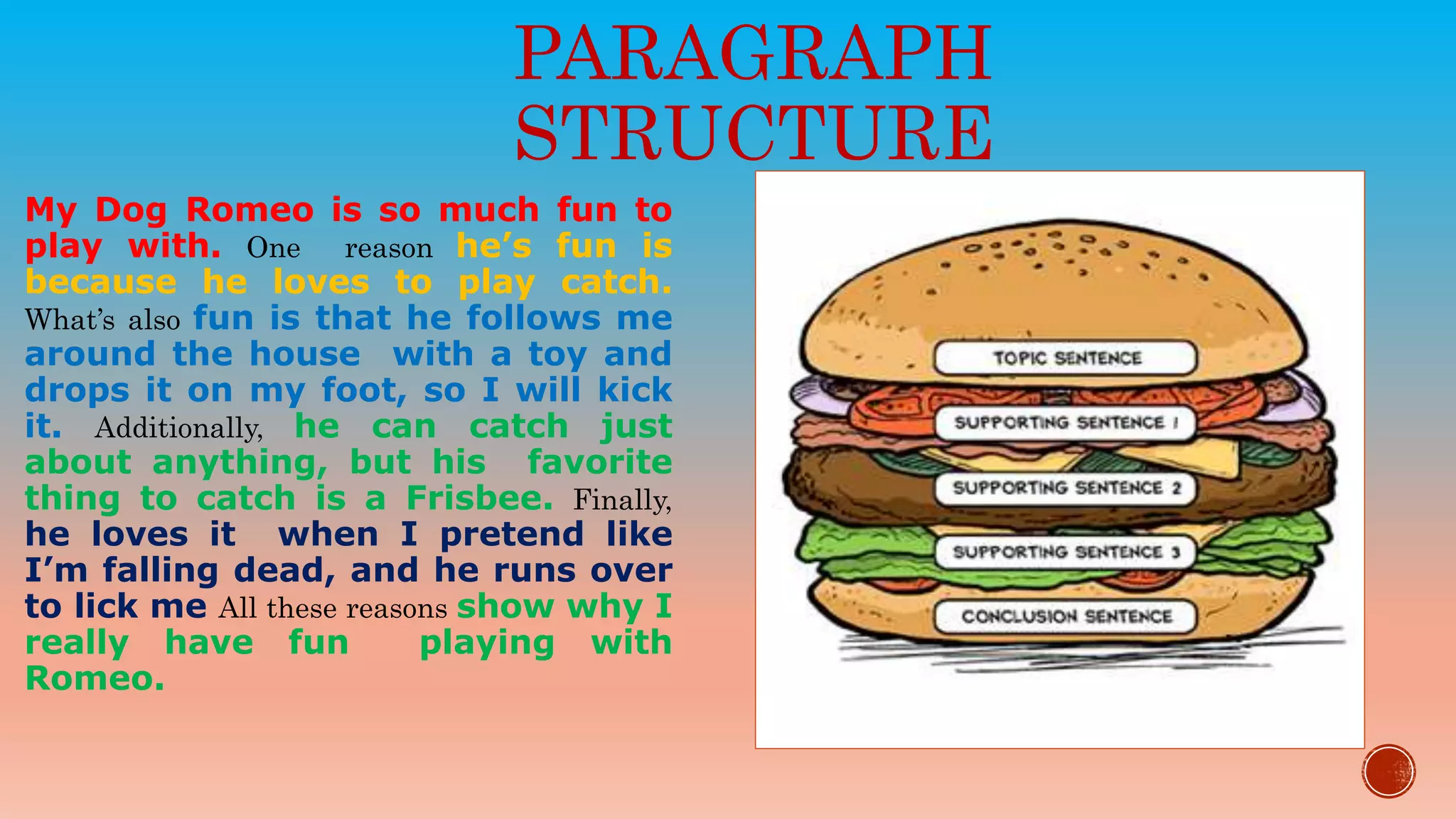 PARAGRAPH STRUCTURE

My Dog Romeo is so much fun to play with. One reason he's fun is because he loves to play catch. What's also fun is that he follows me around the house with a toy and drops it on my foot, so I will kick it. Additionally, he can catch just about anything, but his favorite thing to catch is a Frisbee. Finally, he loves it when I pretend like I'm falling dead, and he runs over to lick me All these reasons show why I really have fun playing with Romeo.

TOPIC SENTENCE
SUPPORTING SENTENCE 1
SUPPORTING SENTENCE 2
SUPPORTING SENTENCE 3
CONCLUSION SENTENCE